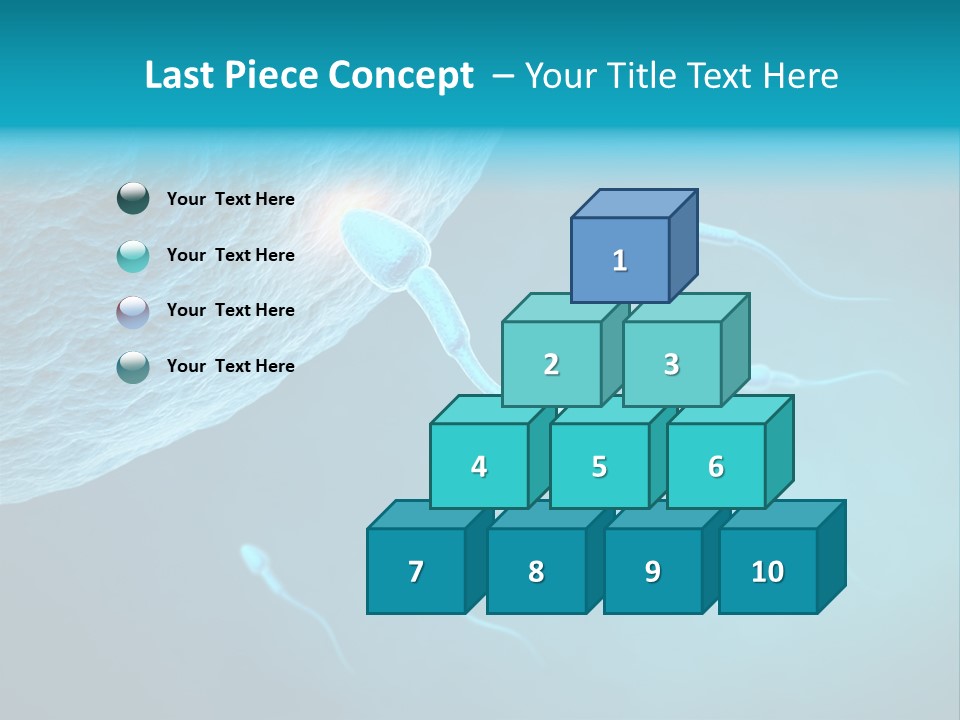 Last Piece Concept – Your Title Text Here

Your Text Here

Your Text Here

Your Text Here

Your Text Here

1

2 3

4 5 6

7 8 9 10